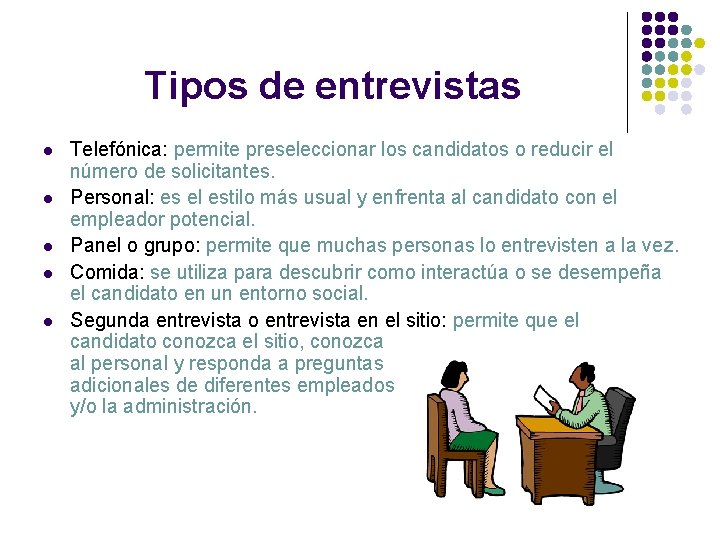 Tipos de entrevistas

- Telefónica: permite preseleccionar los candidatos o reducir el número de solicitantes.
- Personal: es el estilo más usual y enfrenta al candidato con el empleador potencial.
- Panel o grupo: permite que muchas personas lo entrevisten a la vez.
- Comida: se utiliza para descubrir como interactúa o se desempeña el candidato en un entorno social.
- Segunda entrevista o entrevista en el sitio: permite que el candidato conozca el sitio, conozca al personal y responda a preguntas adicionales de diferentes empleados y/o la administración.